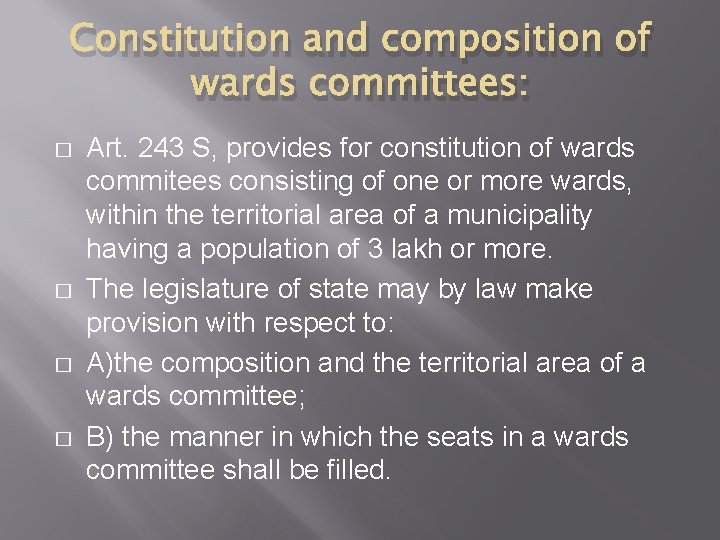 Constitution and composition of wards committees:

□ Art. 243 S, provides for constitution of wards commitees consisting of one or more wards, within the territorial area of a municipality having a population of 3 lakh or more.

□ The legislature of state may by law make provision with respect to:

□ A)the composition and the territorial area of a wards committee;

□ B) the manner in which the seats in a wards committee shall be filled.